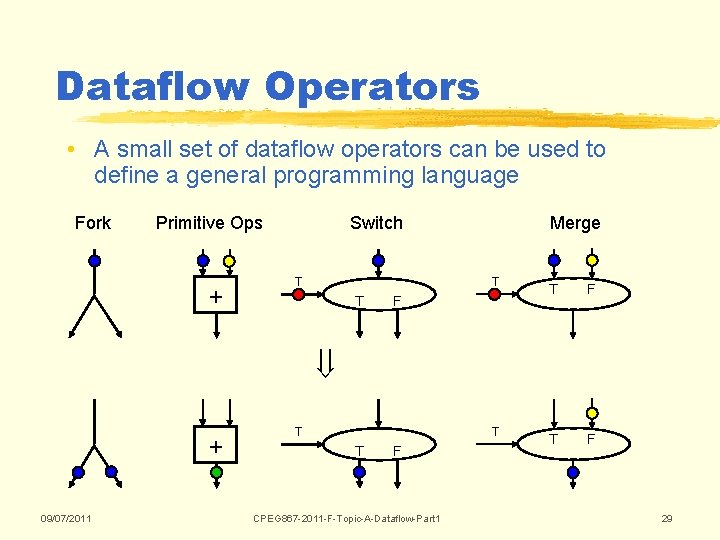 Dataflow Operators

• A small set of dataflow operators can be used to define a general programming language

Fork

Primitive Ops

Switch

Merge

+

T

T F

T

T F

$\Downarrow$

+

T

T F

T

T F

09/07/2011

CPEG867-2011-F-Topic-A-Dataflow-Part1

29